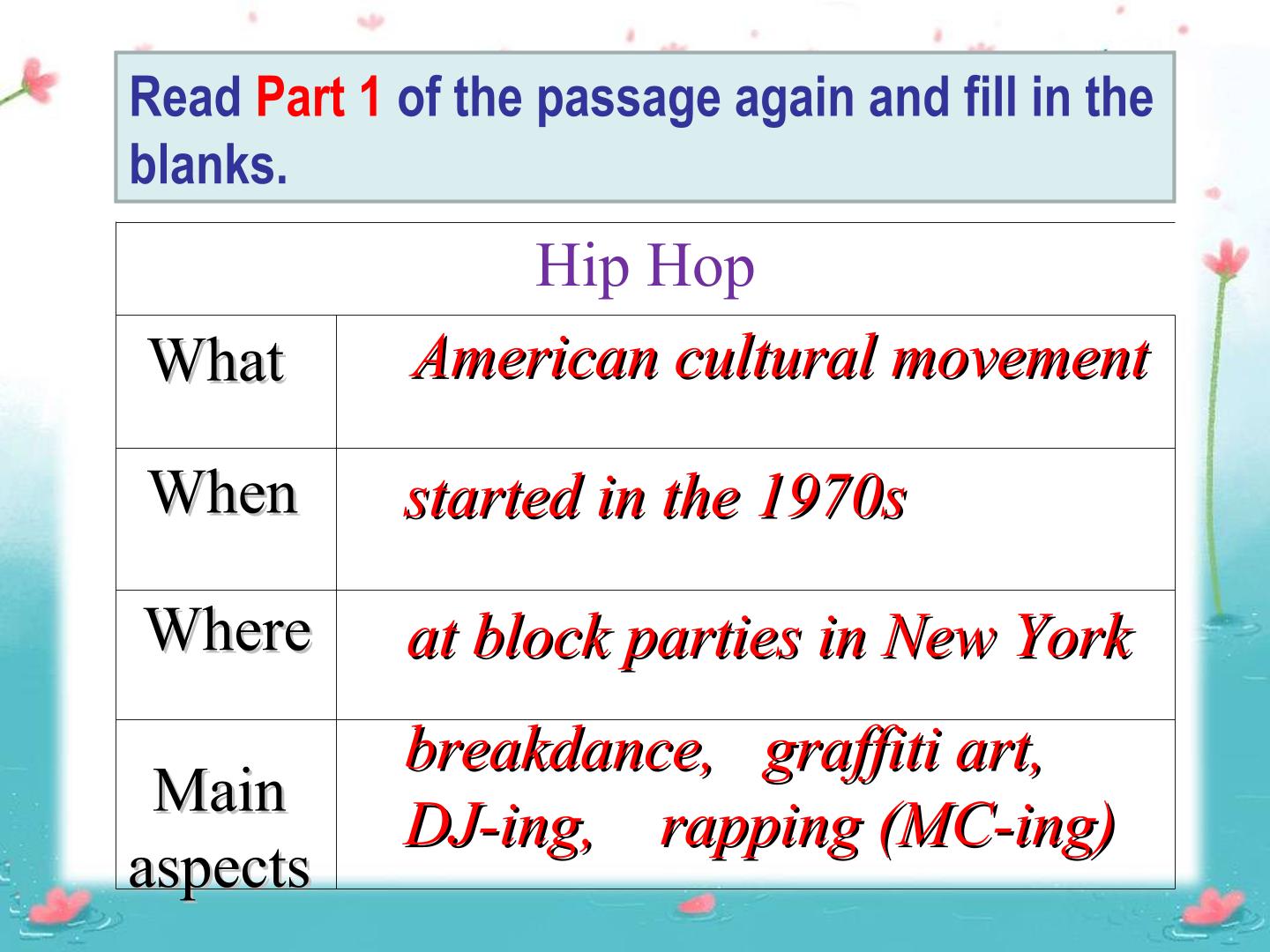 Read Part 1 of the passage again and fill in the blanks.

| Hip Hop | |
|---|---|
| What | American cultural movement |
| When | started in the 1970s |
| Where | at block parties in New York |
| Main aspects | breakdance, graffiti art, DJ-ing, rapping (MC-ing) |